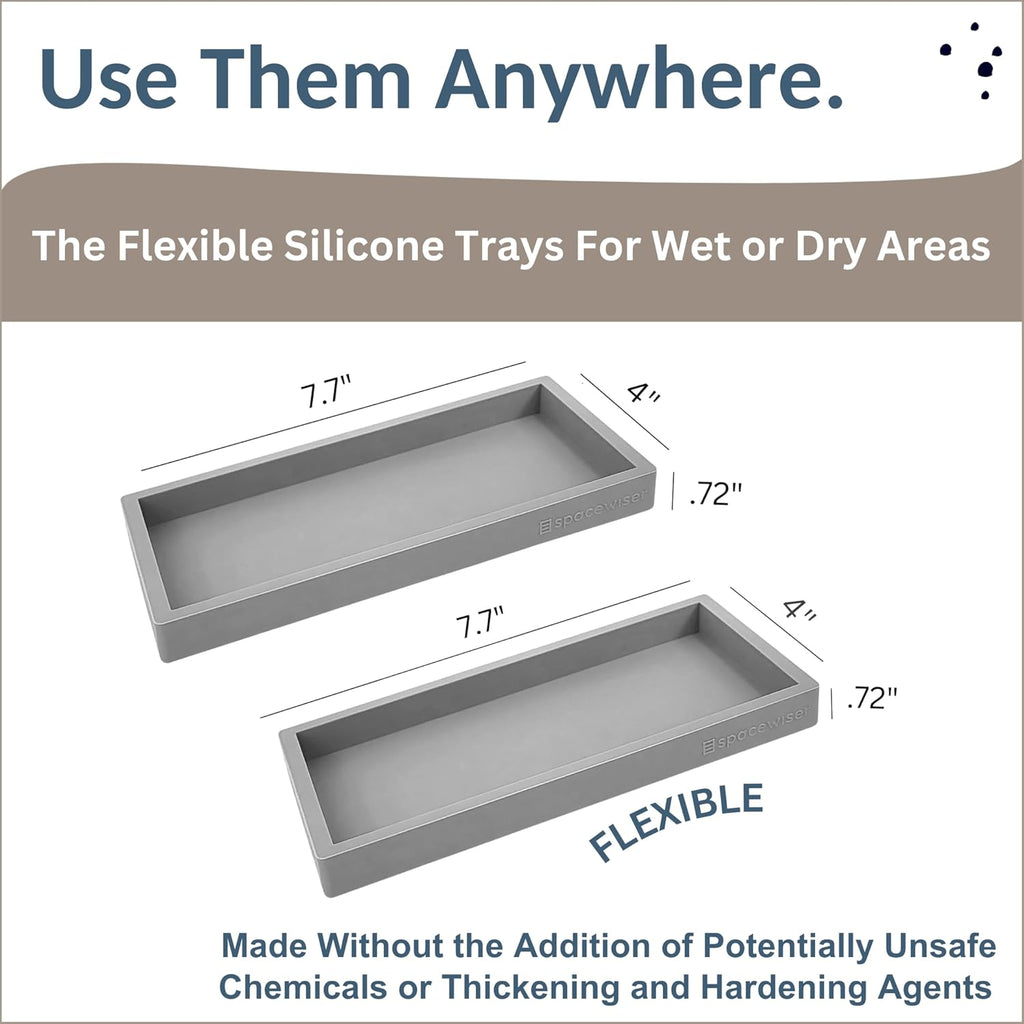 Use Them Anywhere.

The Flexible Silicone Trays For Wet or Dry Areas

7.7"
4"
.72"
spacewiser

7.7"
4"
.72"
spacewiser

FLEXIBLE

Made Without the Addition of Potentially Unsafe Chemicals or Thickening and Hardening Agents